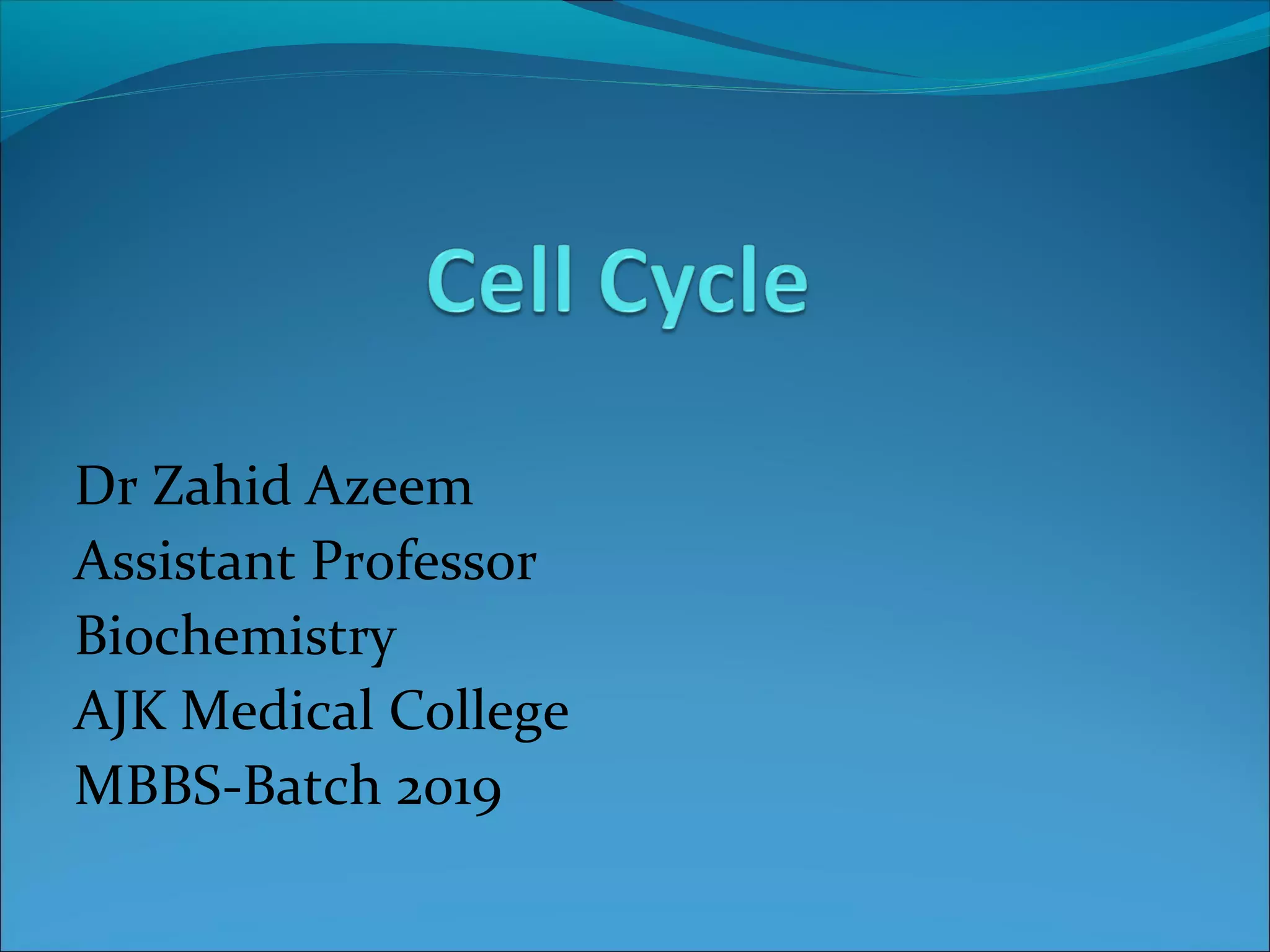 Cell Cycle

Dr Zahid Azeem
Assistant Professor
Biochemistry
AJK Medical College
MBBS-Batch 2019